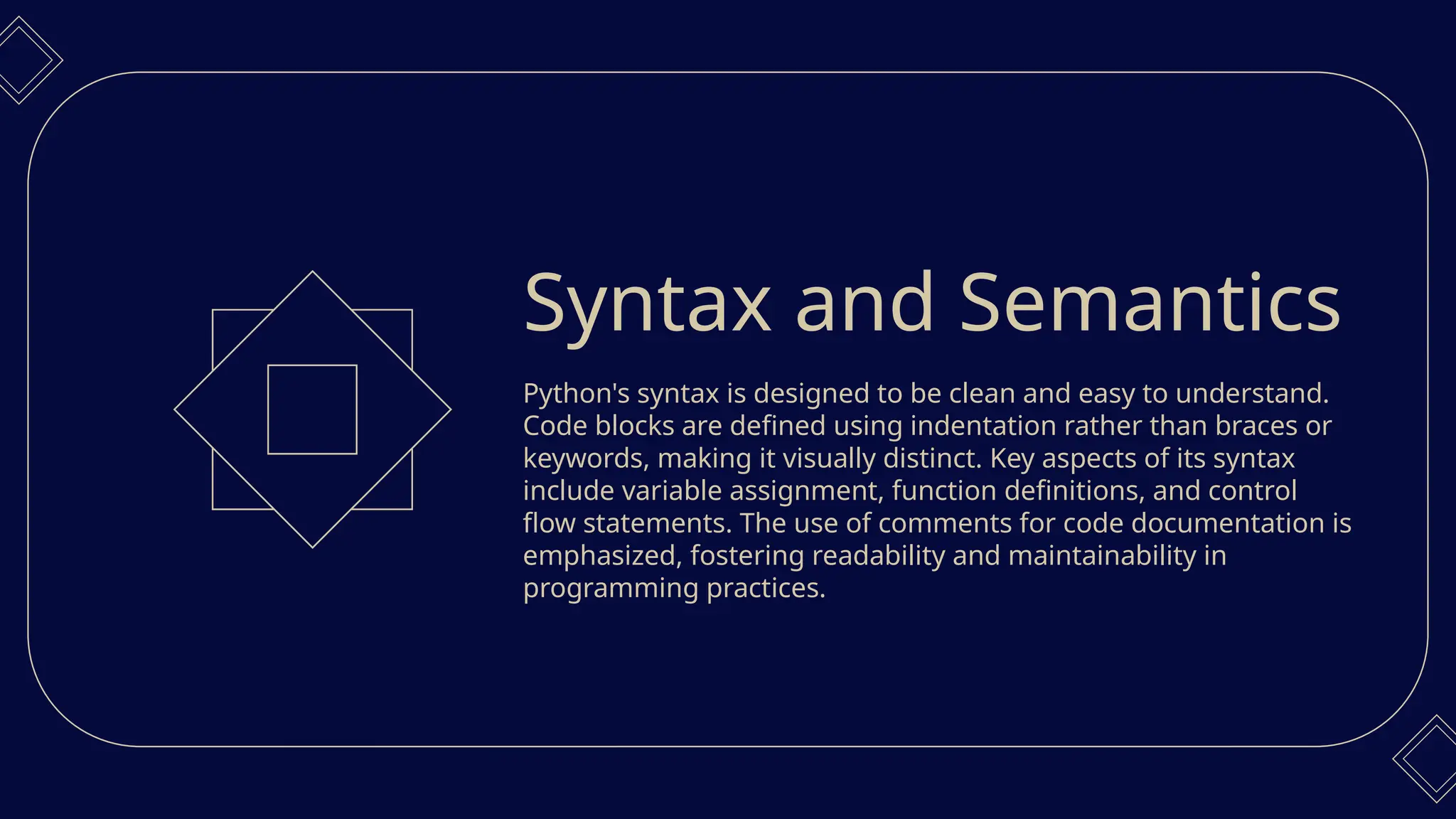 Syntax and Semantics

Python's syntax is designed to be clean and easy to understand. Code blocks are defined using indentation rather than braces or keywords, making it visually distinct. Key aspects of its syntax include variable assignment, function definitions, and control flow statements. The use of comments for code documentation is emphasized, fostering readability and maintainability in programming practices.